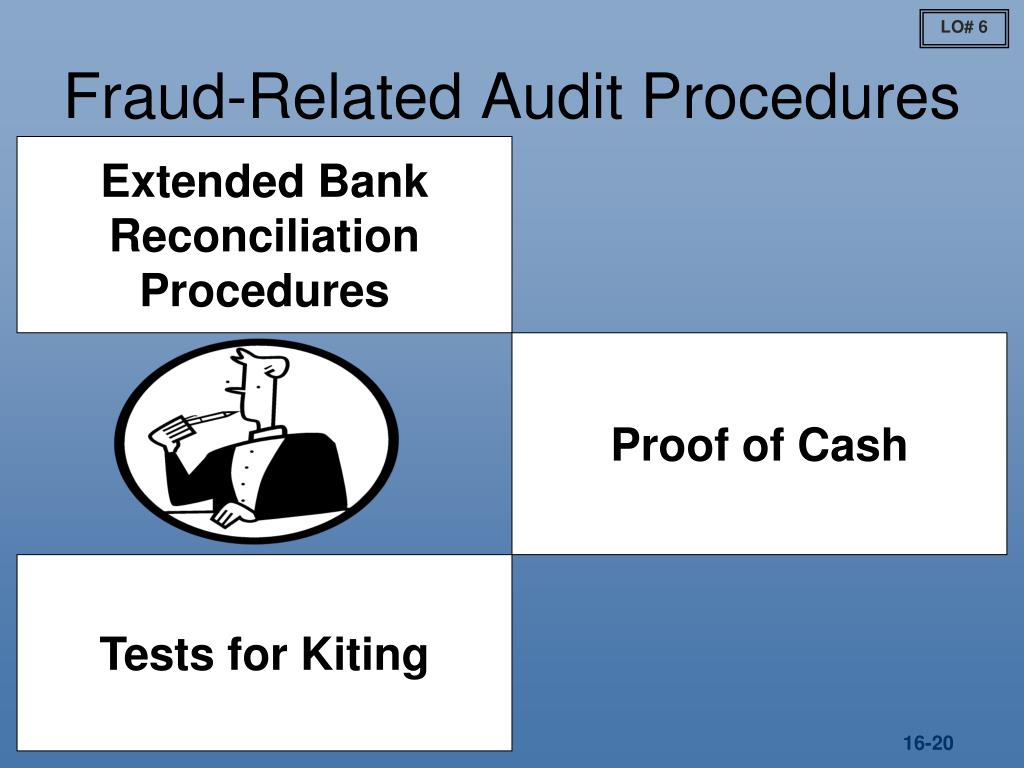 LO# 6

Fraud-Related Audit Procedures

Extended Bank Reconciliation Procedures

Proof of Cash

Tests for Kiting

16-20